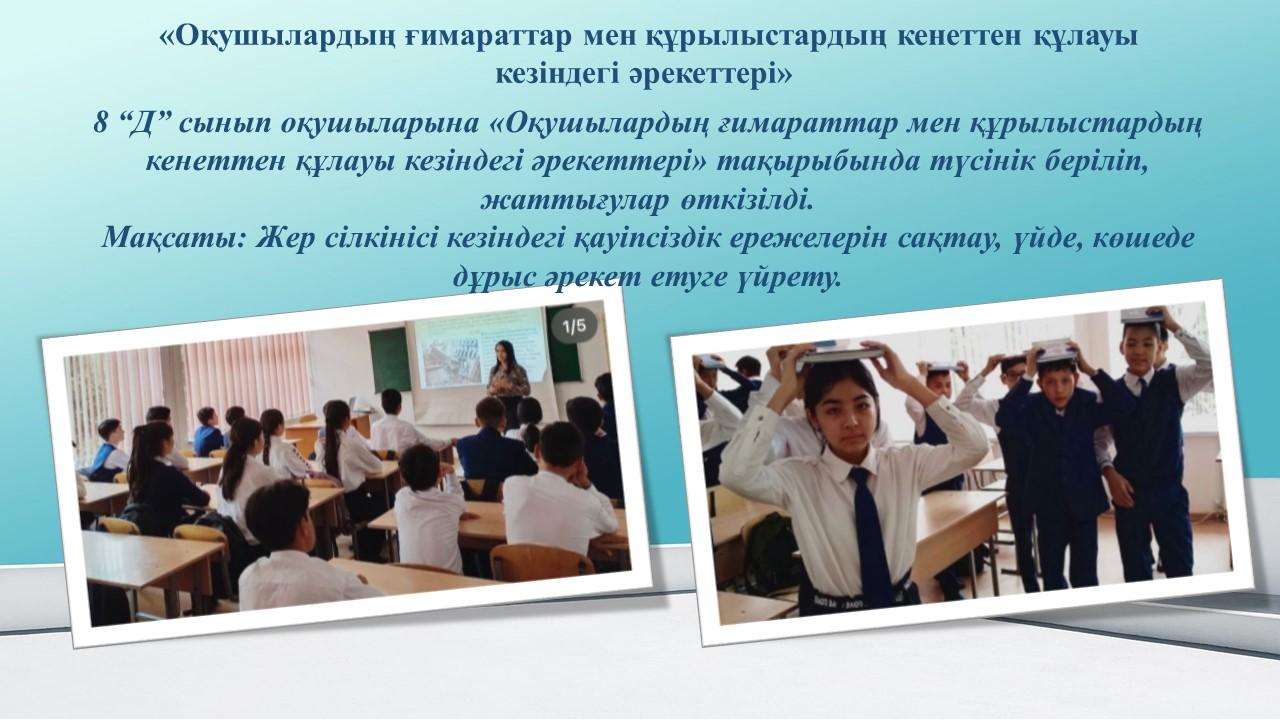 «Оқушылардың ғимараттар мен құрылыстардың кенеттен құлауы кезіндегі әрекеттері»

8 “Д” сынып оқушыларына «Оқушылардың ғимараттар мен құрылыстардың кенеттен құлауы кезіндегі әрекеттері» тақырыбында түсінік беріліп, жаттығулар өткізілді.
Мақсаты: Жер сілкінісі кезіндегі қауіпсіздік ережелерін сақтау, үйде, көшеде дұрыс әрекет етуге үйрету.

1/5